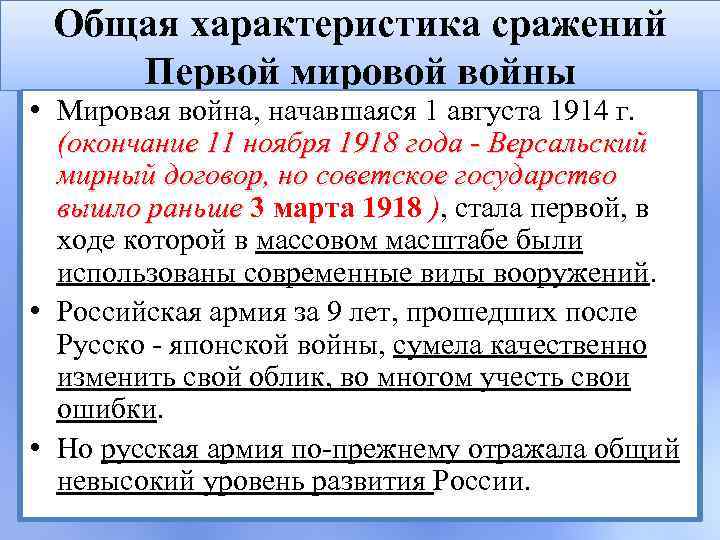 Общая характеристика сражений Первой мировой войны

• Мировая война, начавшаяся 1 августа 1914 г. (окончание 11 ноября 1918 года - Версальский мирный договор, но советское государство вышло раньше 3 марта 1918 ), стала первой, в ходе которой в массовом масштабе были использованы современные виды вооружений.

• Российская армия за 9 лет, прошедших после Русско - японской войны, сумела качественно изменить свой облик, во многом учесть свои ошибки.

• Но русская армия по-прежнему отражала общий невысокий уровень развития России.